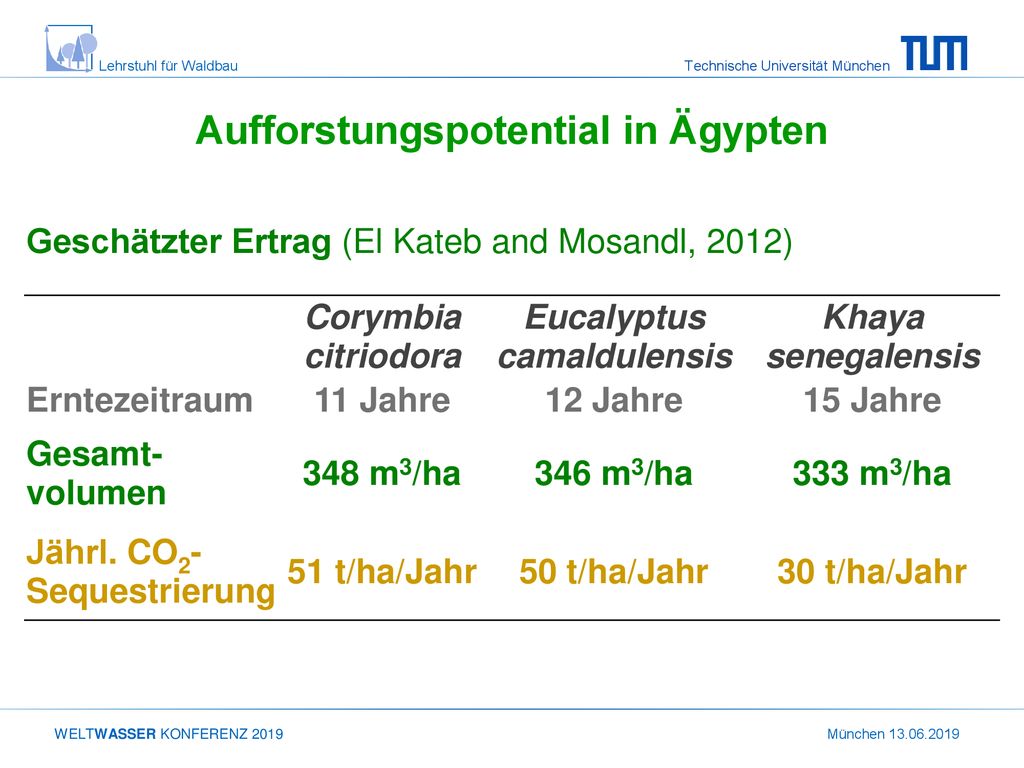 Lehrstuhl für Waldbau

Technische Universität München

TUM

Aufforstungspotential in Ägypten

Geschätzter Ertrag (El Kateb and Mosandl, 2012)

| | Corymbia citriodora | Eucalyptus camaldulensis | Khaya senegalensis |
|---|---|---|---|
| Erntezeitraum | 11 Jahre | 12 Jahre | 15 Jahre |
| Gesamtvolumen | 348 $m^3$/ha | 346 $m^3$/ha | 333 $m^3$/ha |
| Jährl. $CO_2$-Sequestrierung | 51 t/ha/Jahr | 50 t/ha/Jahr | 30 t/ha/Jahr |

WELTWASSER KONFERENZ 2019

München 13.06.2019